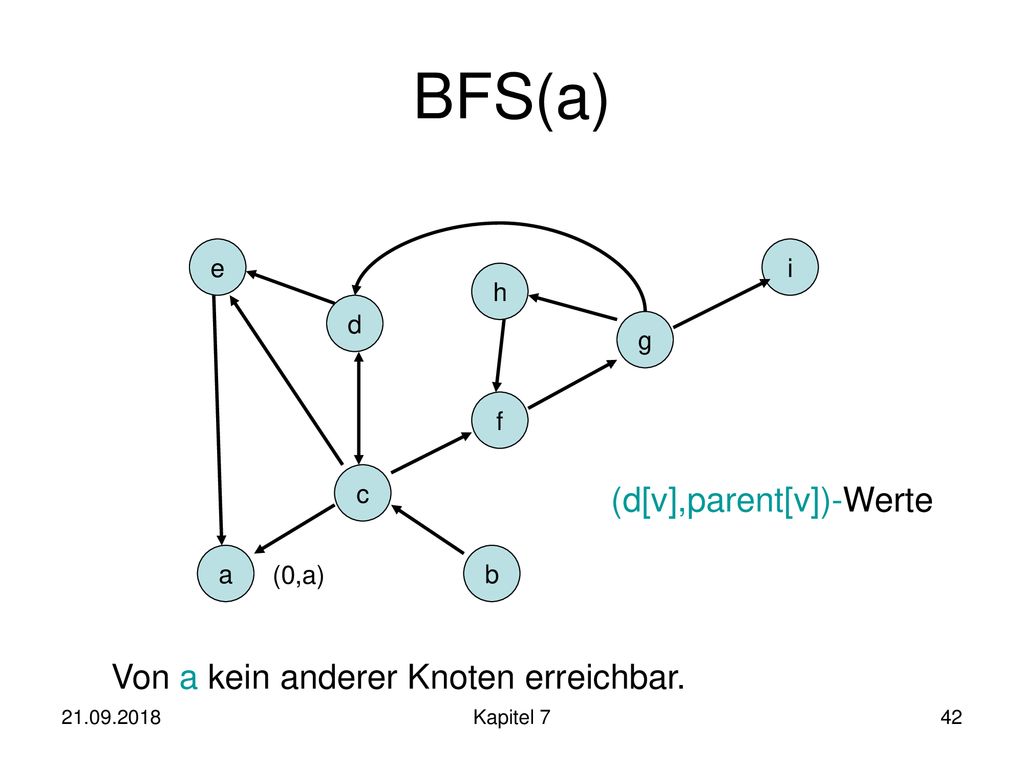 BFS(a)

e

i

h

d

g

f

c

(d[v],parent[v])-Werte

a

(0,a)

b

Von a kein anderer Knoten erreichbar.

21.09.2018

Kapitel 7

42